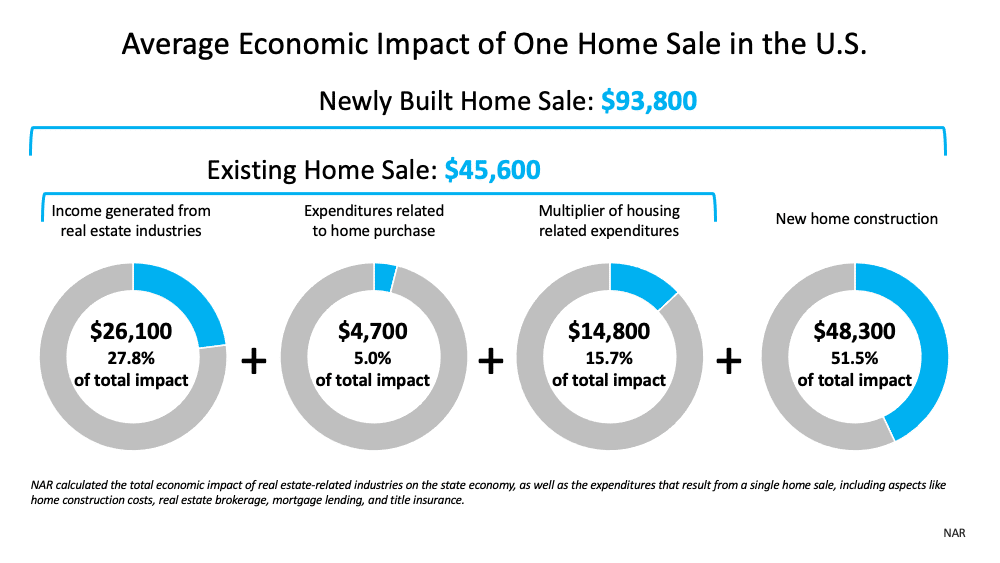 Average Economic Impact of One Home Sale in the U.S.

Newly Built Home Sale: $93,800

Existing Home Sale: $45,600

Income generated from real estate industries

$26,100
27.8%
of total impact

+

Expenditures related to home purchase

$4,700
5.0%
of total impact

+

Multiplier of housing related expenditures

$14,800
15.7%
of total impact

+

New home construction

$48,300
51.5%
of total impact

NAR calculated the total economic impact of real estate-related industries on the state economy, as well as the expenditures that result from a single home sale, including aspects like home construction costs, real estate brokerage, mortgage lending, and title insurance.

NAR